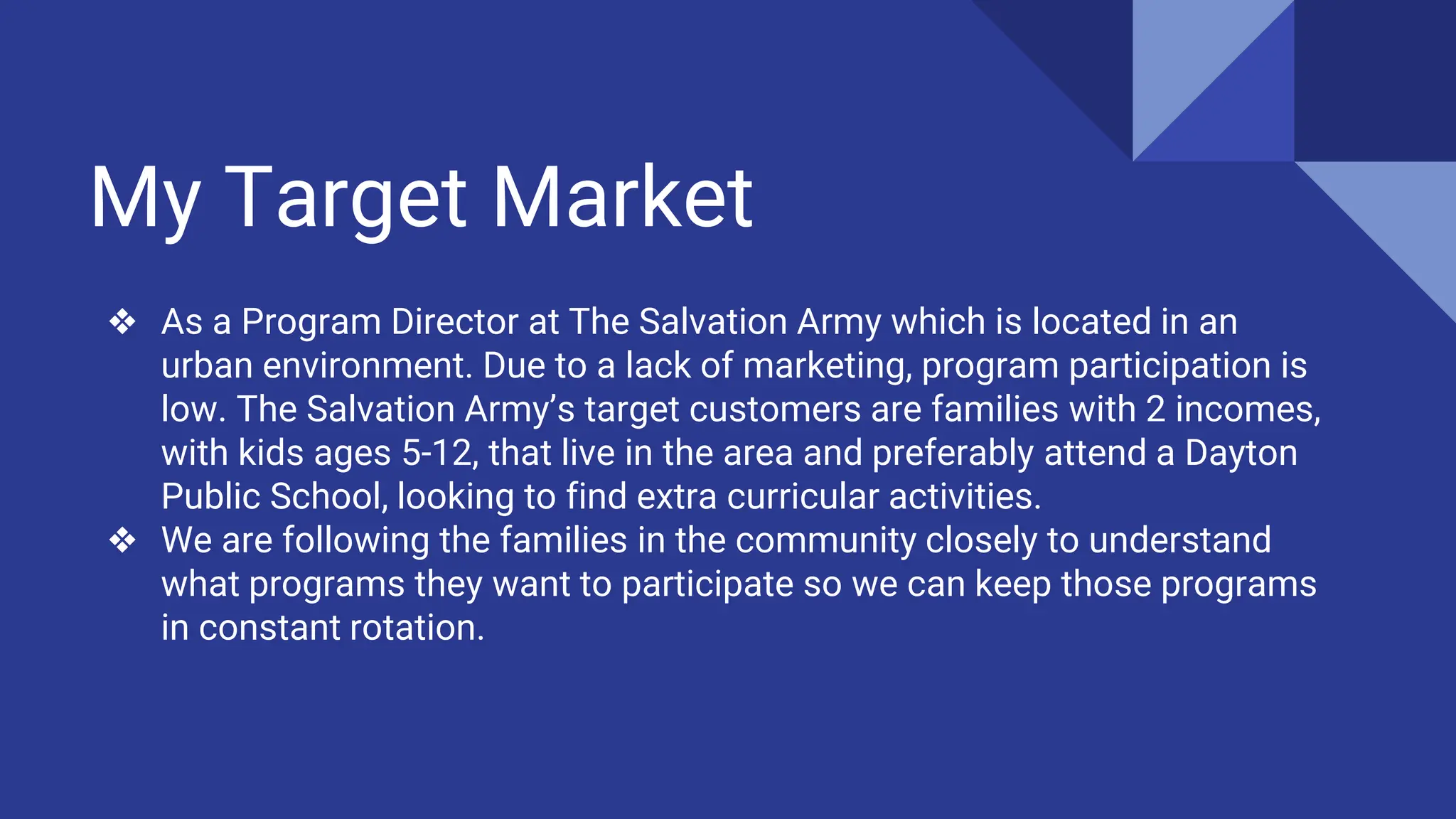 My Target Market

❖ As a Program Director at The Salvation Army which is located in an urban environment. Due to a lack of marketing, program participation is low. The Salvation Army's target customers are families with 2 incomes, with kids ages 5-12, that live in the area and preferably attend a Dayton Public School, looking to find extra curricular activities.
❖ We are following the families in the community closely to understand what programs they want to participate so we can keep those programs in constant rotation.